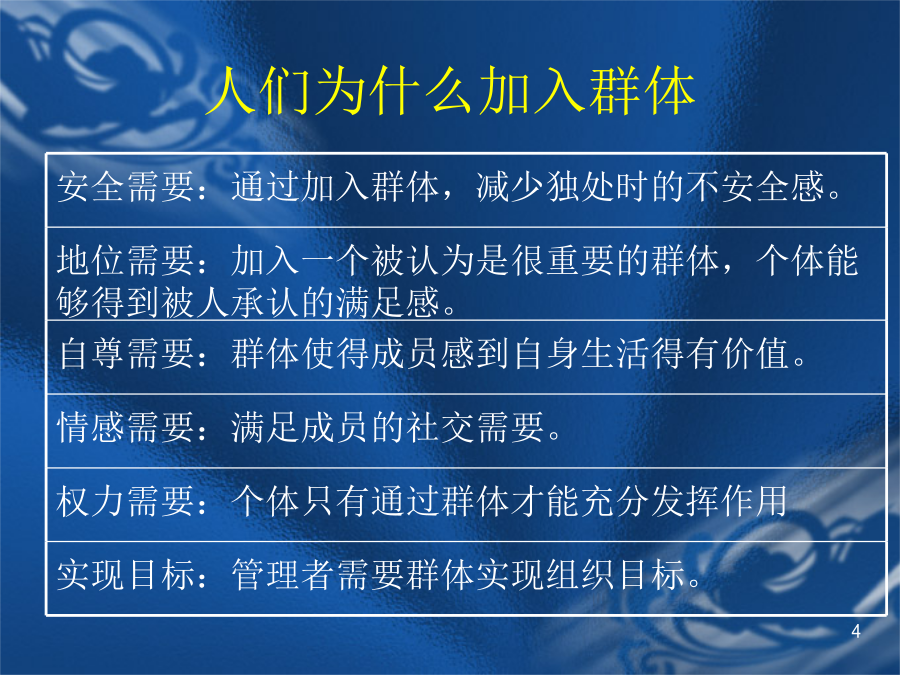 人们为什么加入群体

| 安全需要：通过加入群体，减少独处时的不安全感。 |
|---|
| 地位需要：加入一个被认为是很重要的群体，个体能够得到被人承认的满足感。 |
| 自尊需要：群体使得成员感到自身生活得有价值。 |
| 情感需要：满足成员的社交需要。 |
| 权力需要：个体只有通过群体才能充分发挥作用 |
| 实现目标：管理者需要群体实现组织目标。 |

4